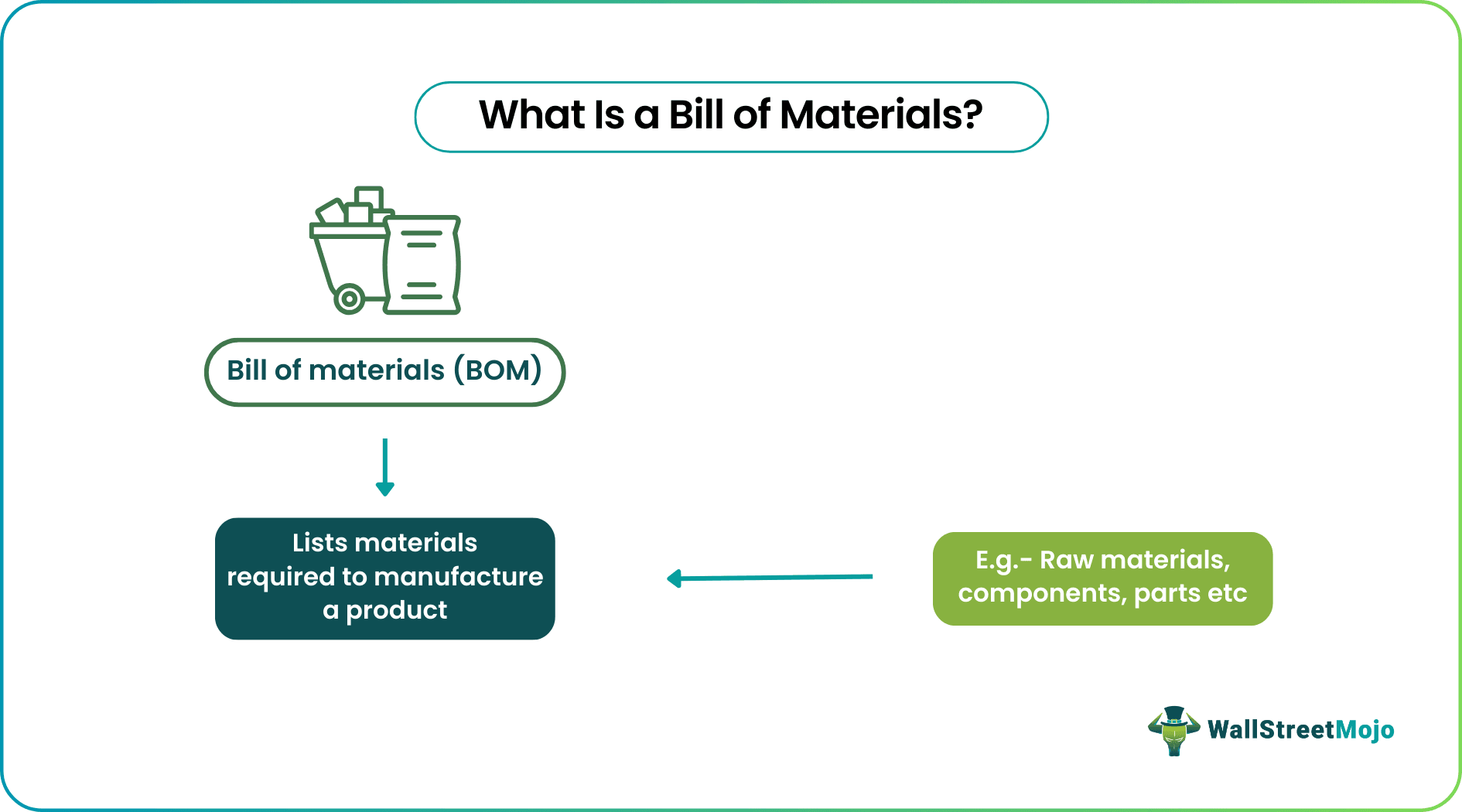 What Is a Bill of Materials?

Bill of materials (BOM)

Lists materials required to manufacture a product

E.g.- Raw materials, components, parts etc

WallStreetMojo